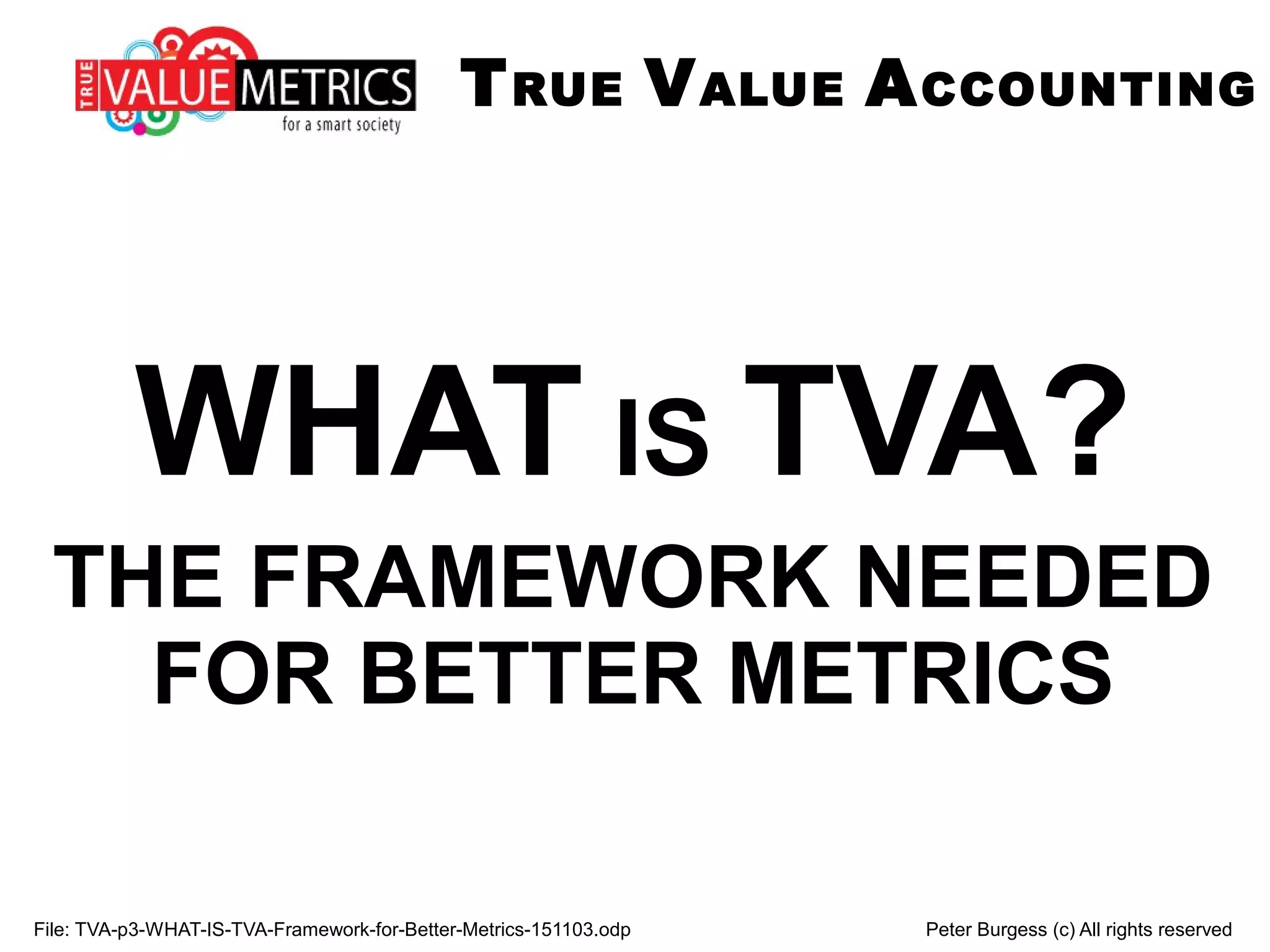 TRUE VALUE METRICS
for a smart society

TRUE VALUE ACCOUNTING

WHAT IS TVA?

THE FRAMEWORK NEEDED FOR BETTER METRICS

File: TVA-p3-WHAT-IS-TVA-Framework-for-Better-Metrics-151103.odp

Peter Burgess (c) All rights reserved